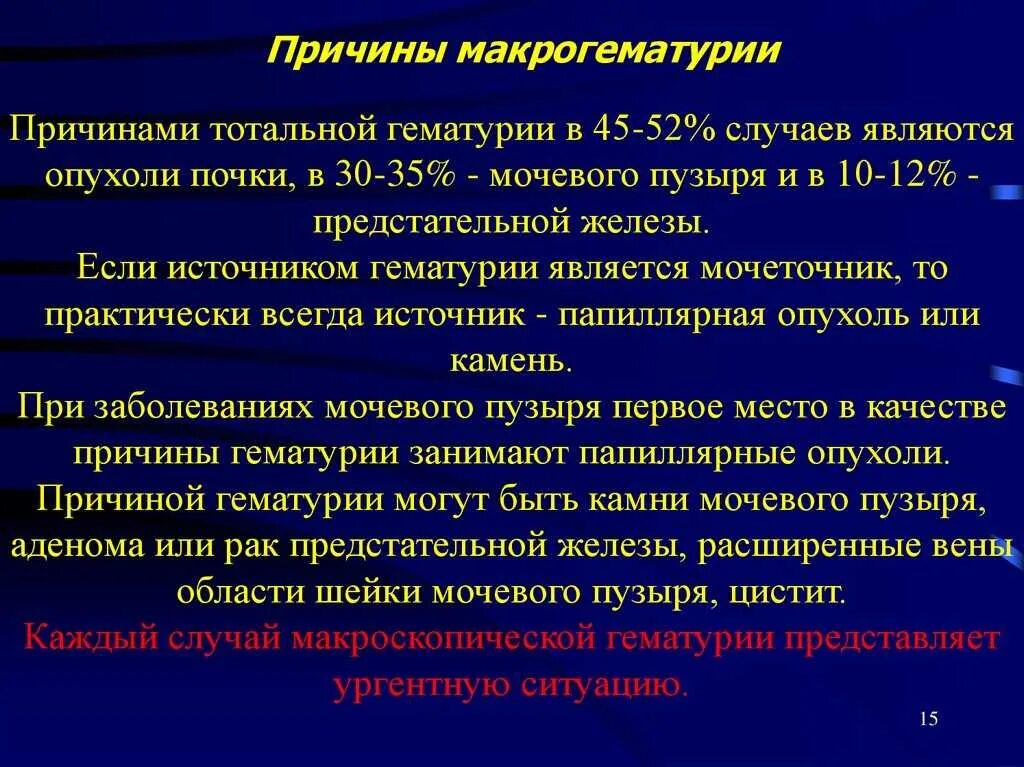 Причины макрогематурии

Причинами тотальной гематурии в 45-52% случаев являются опухоли почки, в 30-35% - мочевого пузыря и в 10-12% - предстательной железы.
Если источником гематурии является мочеточник, то практически всегда источник - папиллярная опухоль или камень.
При заболеваниях мочевого пузыря первое место в качестве причины гематурии занимают папиллярные опухоли.
Причиной гематурии могут быть камни мочевого пузыря, аденома или рак предстательной железы, расширенные вены области шейки мочевого пузыря, цистит.
Каждый случай макроскопической гематурии представляет ургентную ситуацию.

15